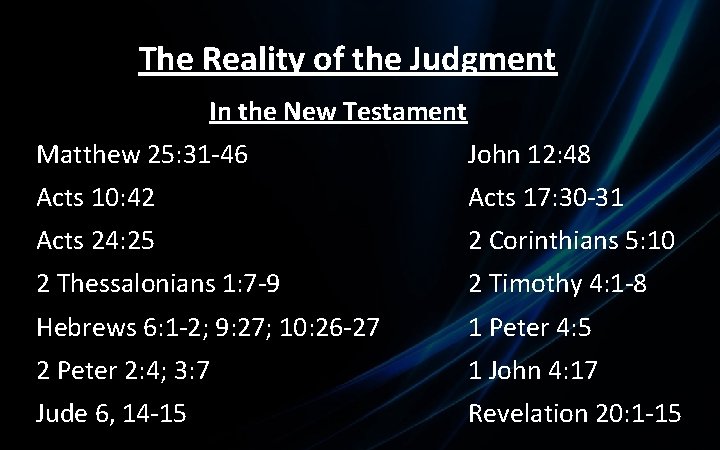 The Reality of the Judgment

In the New Testament

Matthew 25:31-46
Acts 10:42
Acts 24:25
2 Thessalonians 1:7-9
Hebrews 6:1-2; 9:27; 10:26-27
2 Peter 2:4; 3:7
Jude 6, 14-15

John 12:48
Acts 17:30-31
2 Corinthians 5:10
2 Timothy 4:1-8
1 Peter 4:5
1 John 4:17
Revelation 20:1-15